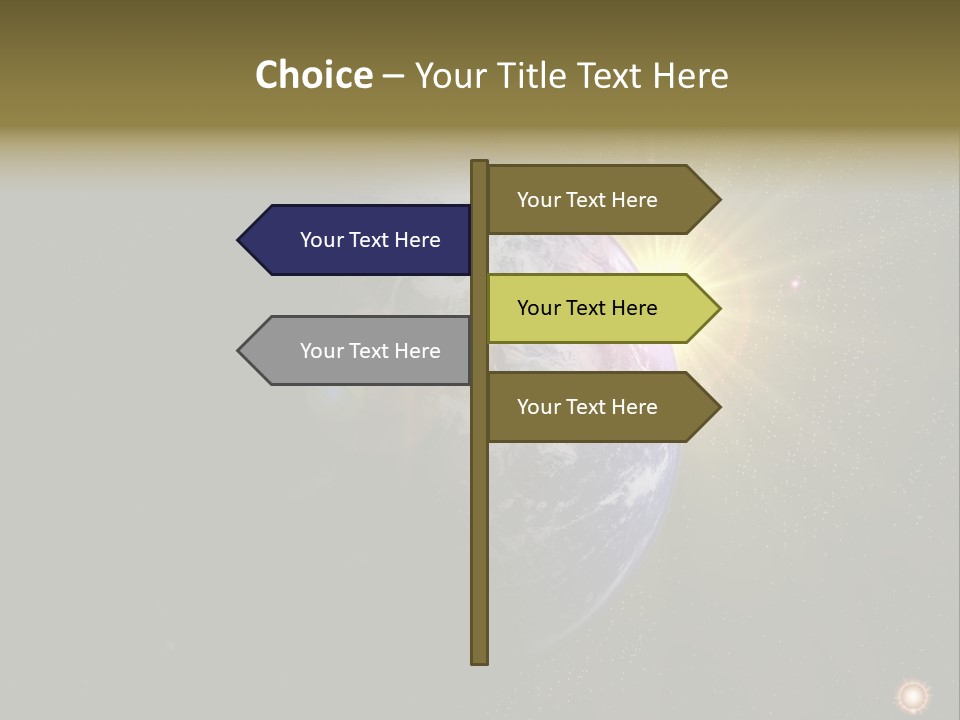 Choice – Your Title Text Here

Your Text Here

Your Text Here

Your Text Here

Your Text Here

Your Text Here